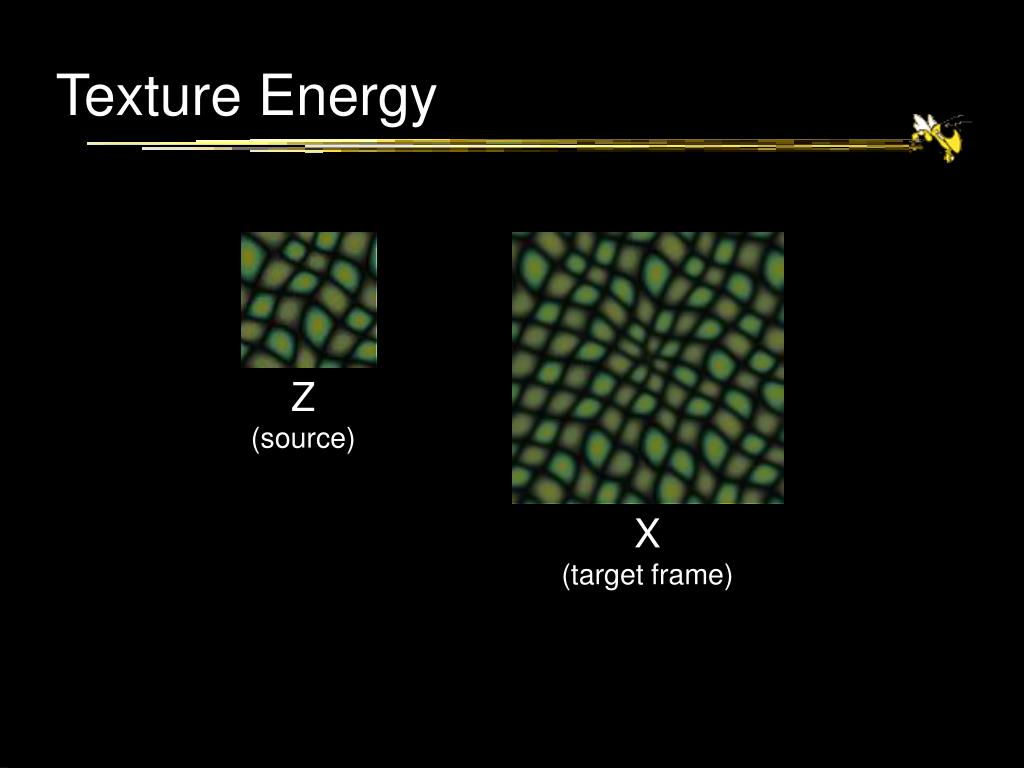 Texture Energy

Z
(source)

X
(target frame)